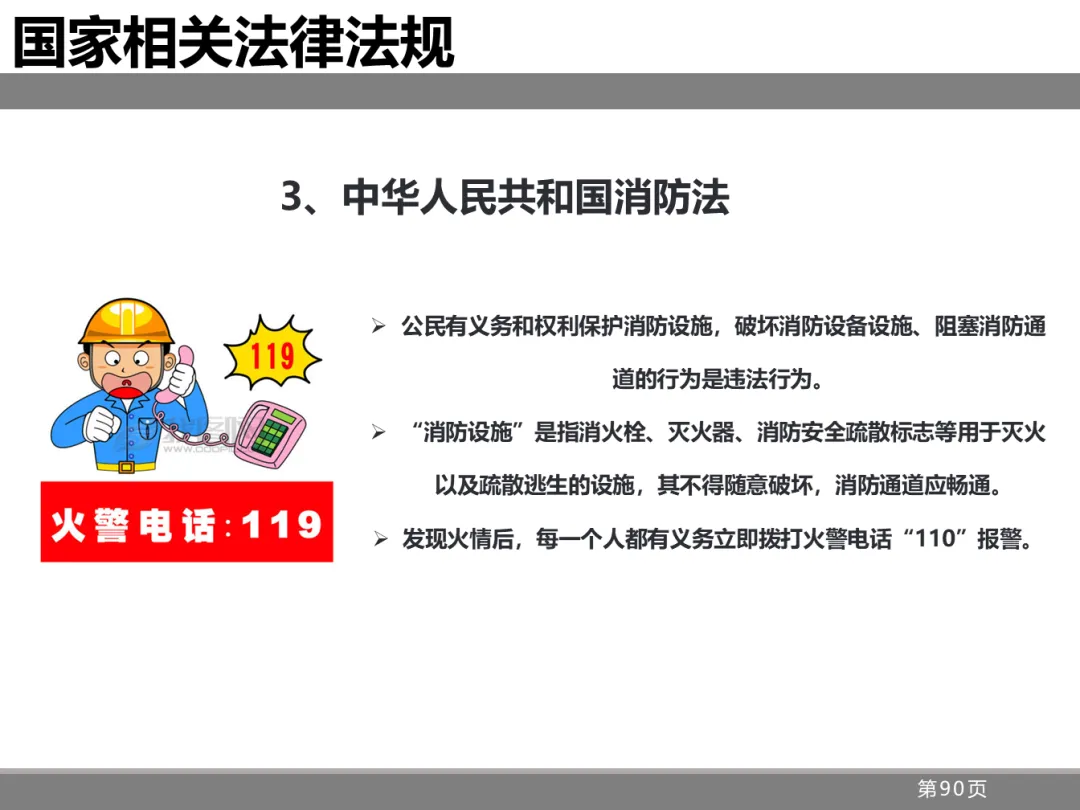 国家相关法律法规

3、中华人民共和国消防法

119

火警电话:119

➢ 公民有义务和权利保护消防设施，破坏消防设备设施、阻塞消防通道的行为是违法行为。

➢ “消防设施”是指消火栓、灭火器、消防安全疏散标志等用于灭火以及疏散逃生的设施，其不得随意破坏，消防通道应畅通。

➢ 发现火情后，每一个人都有义务立即拨打火警电话“110”报警。

第90页